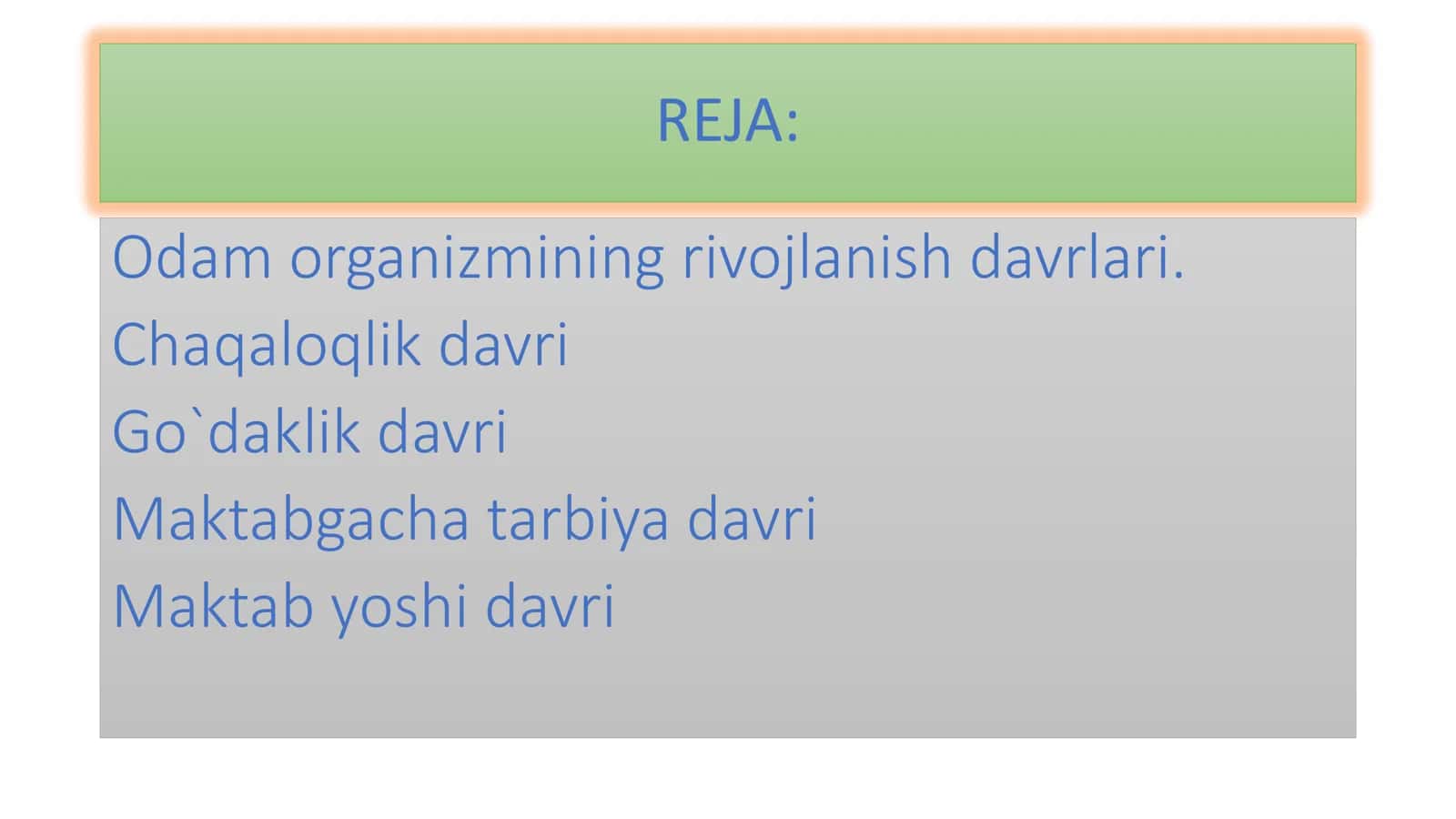 REJA:

Odam organizmining rivojlanish davrlari.
Chaqaloqlik davri
Go`daklik davri
Maktabgacha tarbiya davri
Maktab yoshi davri